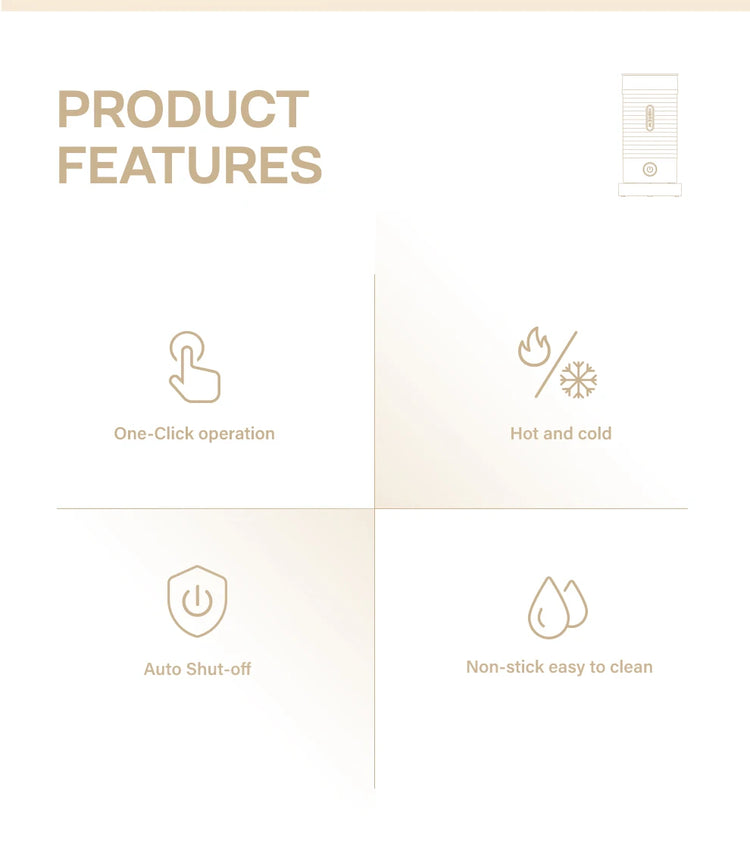 PRODUCT FEATURES

One-Click operation

Hot and cold

Auto Shut-off

Non-stick easy to clean